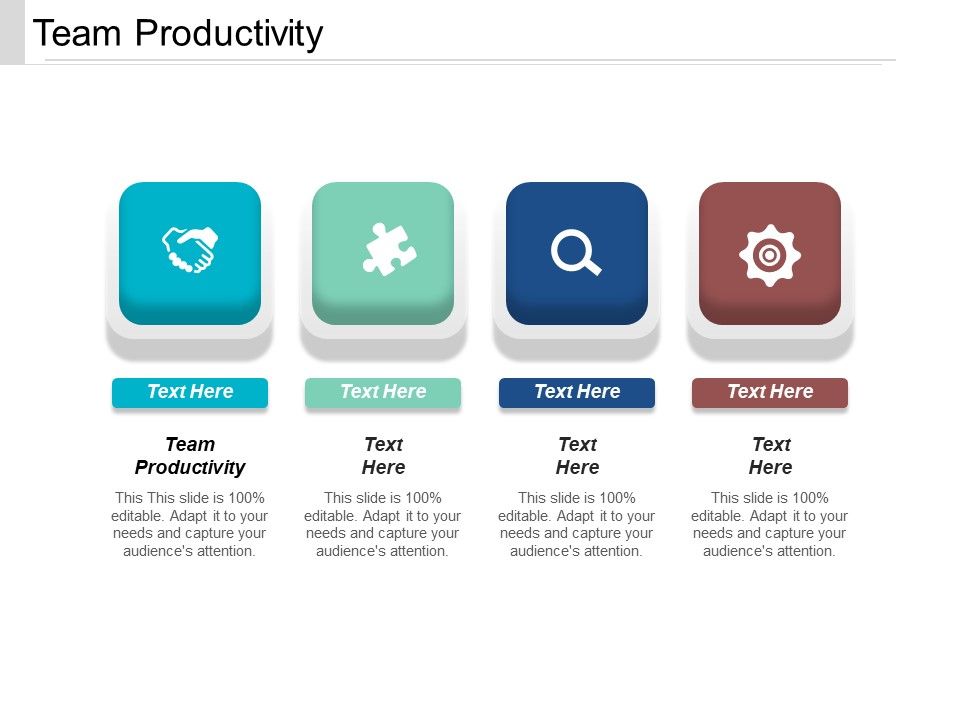 Team Productivity

Text Here

Team Productivity

This This slide is 100% editable. Adapt it to your needs and capture your audience's attention.

Text Here

Text Here

This slide is 100% editable. Adapt it to your needs and capture your audience's attention.

Text Here

Text Here

This slide is 100% editable. Adapt it to your needs and capture your audience's attention.

Text Here

Text Here

This slide is 100% editable. Adapt it to your needs and capture your audience's attention.